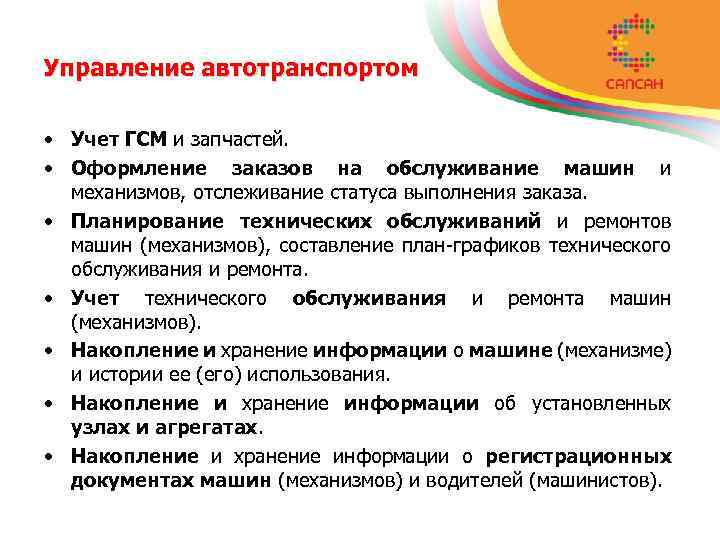 САПСАН

Управление автотранспортом

• Учет ГСМ и запчастей.
• Оформление заказов на обслуживание машин и механизмов, отслеживание статуса выполнения заказа.
• Планирование технических обслуживаний и ремонтов машин (механизмов), составление план-графиков технического обслуживания и ремонта.
• Учет технического обслуживания и ремонта машин (механизмов).
• Накопление и хранение информации о машине (механизме) и истории ее (его) использования.
• Накопление и хранение информации об установленных узлах и агрегатах.
• Накопление и хранение информации о регистрационных документах машин (механизмов) и водителей (машинистов).